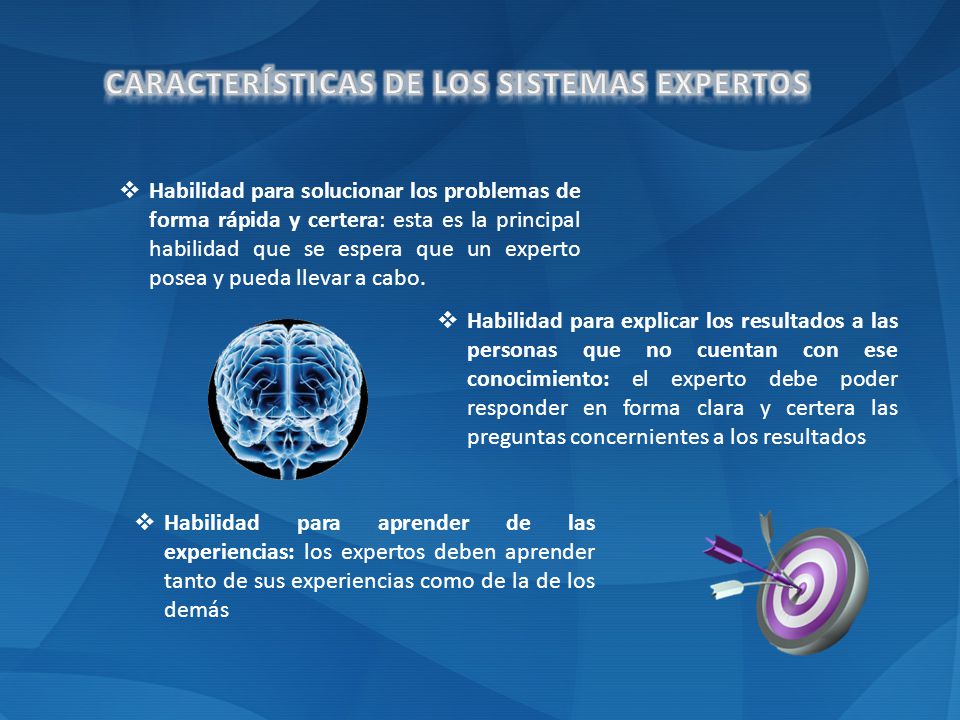 CARACTERÍSTICAS DE LOS SISTEMAS EXPERTOS

❖ Habilidad para solucionar los problemas de forma rápida y certera: esta es la principal habilidad que se espera que un experto posea y pueda llevar a cabo.

❖ Habilidad para explicar los resultados a las personas que no cuentan con ese conocimiento: el experto debe poder responder en forma clara y certera las preguntas concernientes a los resultados

❖ Habilidad para aprender de las experiencias: los expertos deben aprender tanto de sus experiencias como de la de los demás